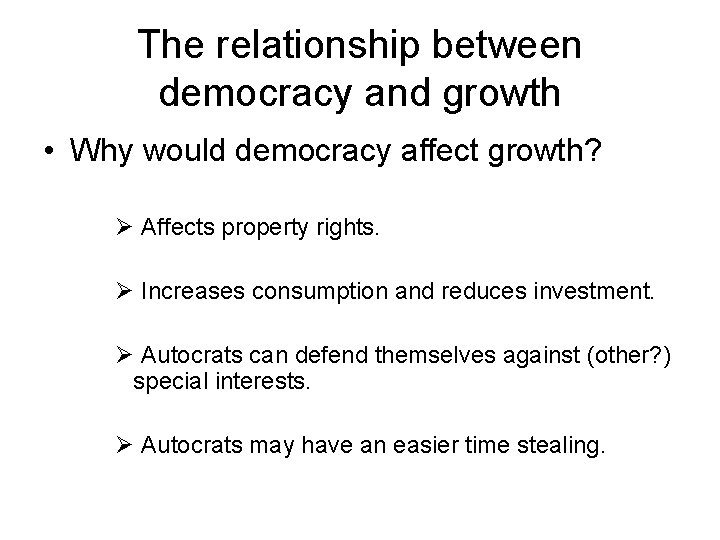 The relationship between democracy and growth

• Why would democracy affect growth?

➢ Affects property rights.

➢ Increases consumption and reduces investment.

➢ Autocrats can defend themselves against (other?) special interests.

➢ Autocrats may have an easier time stealing.